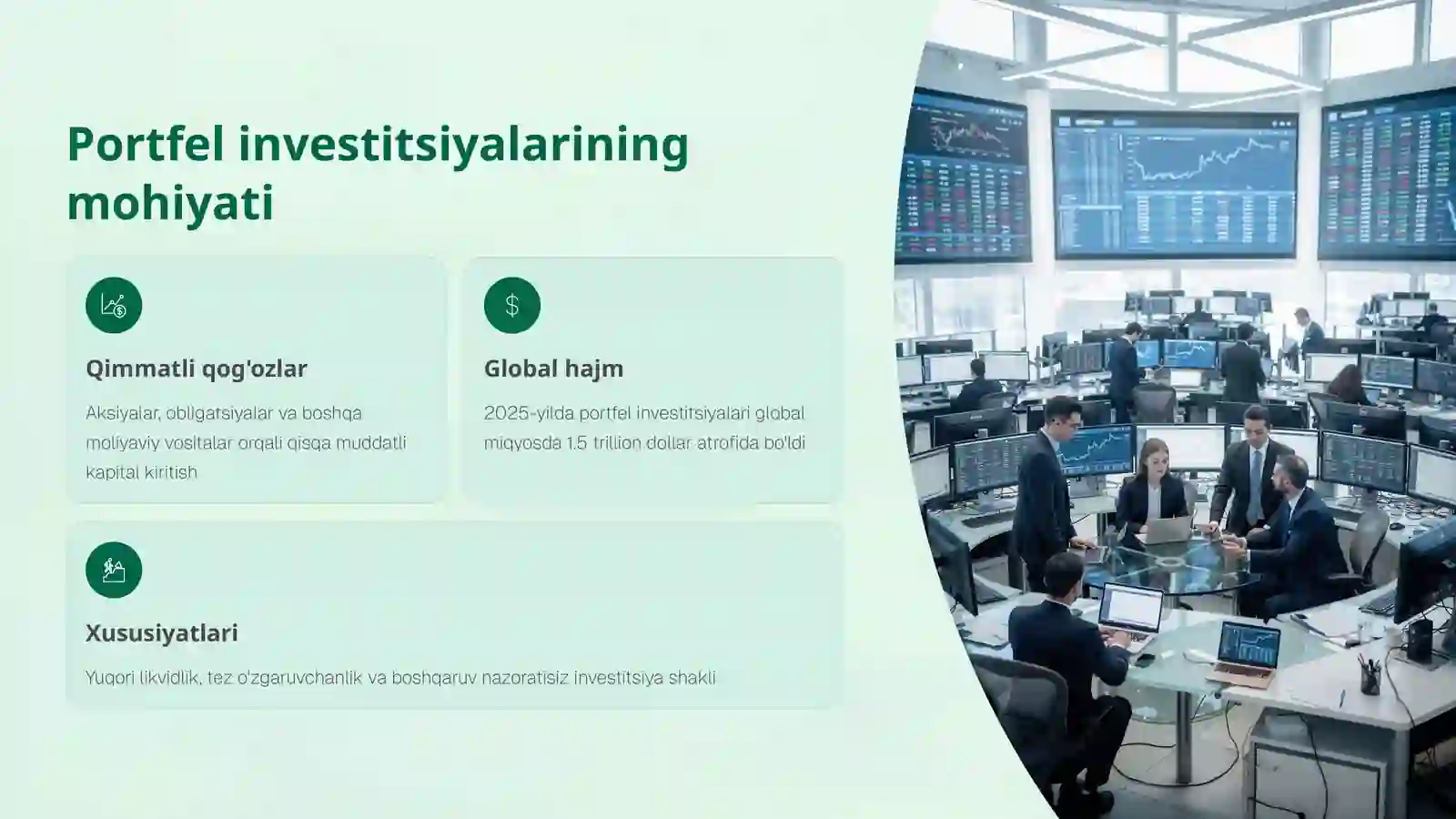 Portfel investitsiyalarining mohiyati

Qimmatli qog'ozlar

Aksiyalar, obligatsiyalar va boshqa moliyaviy vositalar orqali qisqa muddatli kapital kiritish

Global hajm

2025-yilda portfel investitsiyalari global miqyosda 1.5 trillion dollar atrofida bo'ldi

Xususiyatlari

Yuqori likvidlik, tez o'zgaruvchanlik va boshqaruv nazoratisiz investitsiya shakli